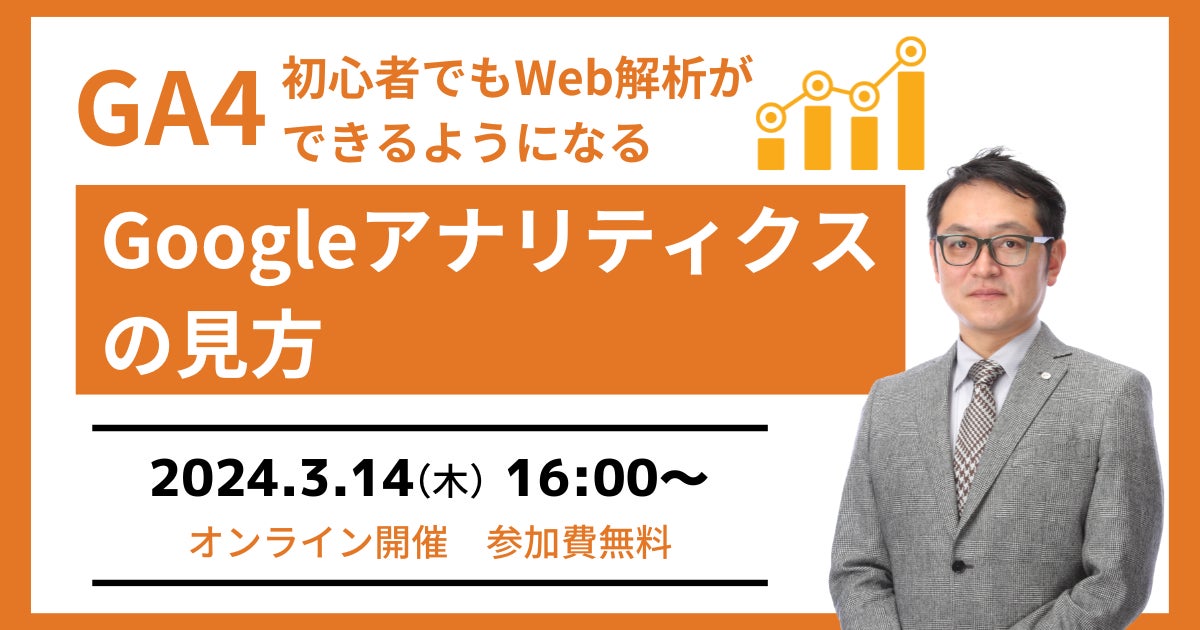 GA4 初心者でもWeb解析ができるようになる

Googleアナリティクスの見方

2024.3.14（木） 16:00〜

オンライン開催　参加費無料